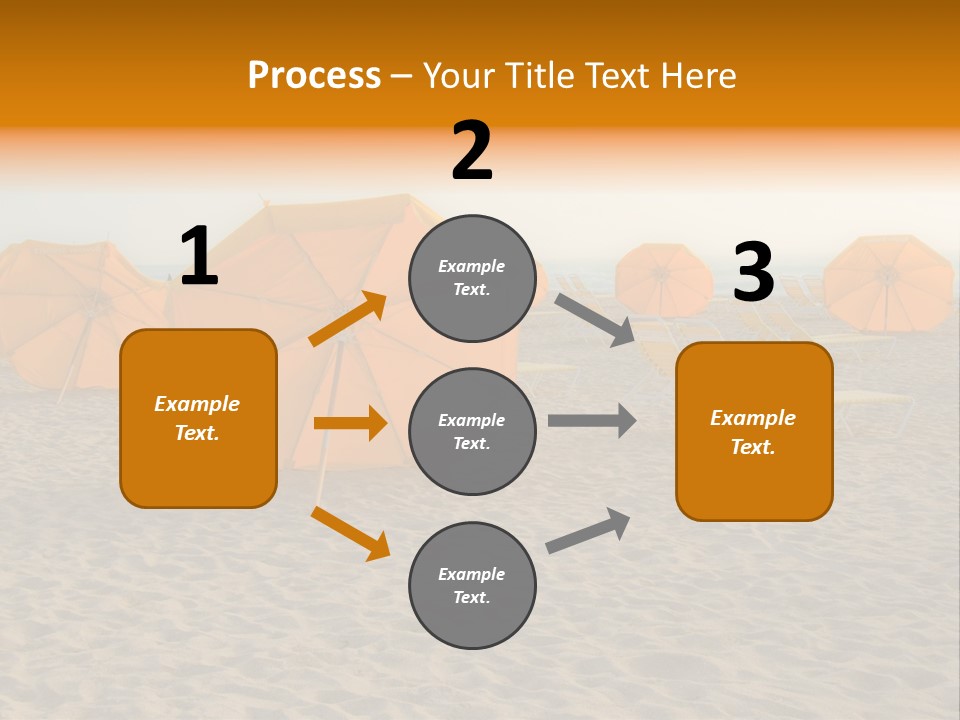 Process – Your Title Text Here

1

Example Text.

2

Example Text.

Example Text.

Example Text.

3

Example Text.